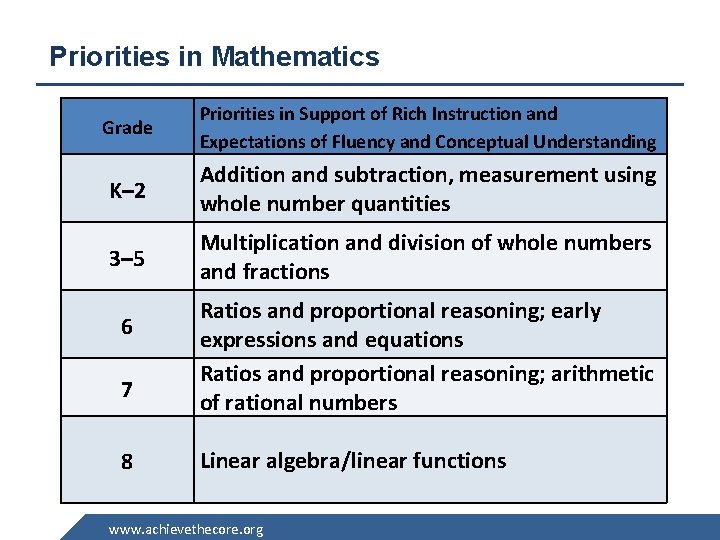 Priorities in Mathematics

| Grade | Priorities in Support of Rich Instruction and Expectations of Fluency and Conceptual Understanding |
|---|---|
| K–2 | Addition and subtraction, measurement using whole number quantities |
| 3–5 | Multiplication and division of whole numbers and fractions |
| 6 | Ratios and proportional reasoning; early expressions and equations |
| 7 | Ratios and proportional reasoning; arithmetic of rational numbers |
| 8 | Linear algebra/linear functions |

www.achievethecore.org